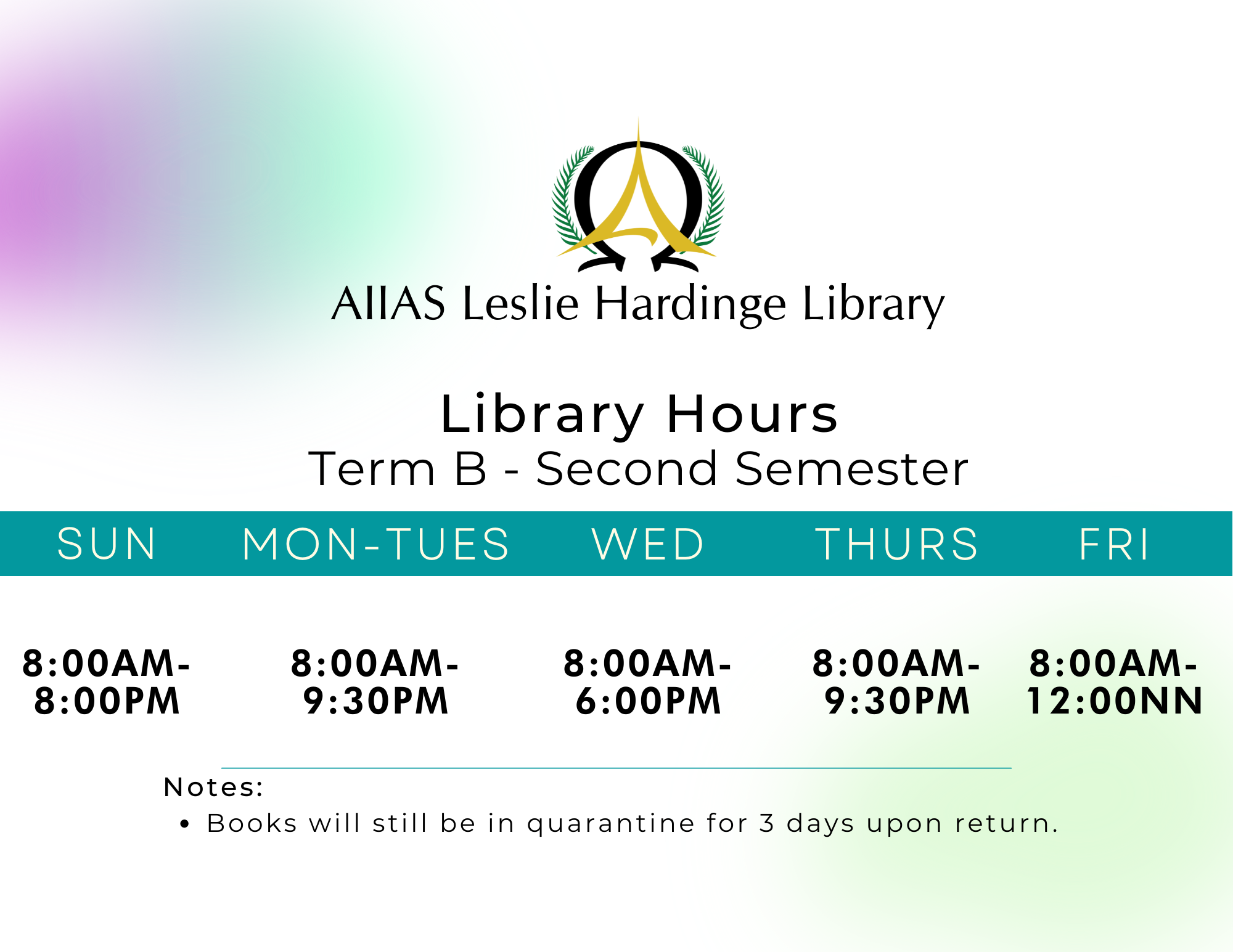 AIIAS Leslie Hardinge Library

Library Hours
Term B - Second Semester

| SUN | MON-TUES | WED | THURS | FRI |
|---|---|---|---|---|
| 8:00AM-8:00PM | 8:00AM-9:30PM | 8:00AM-6:00PM | 8:00AM-9:30PM | 8:00AM-12:00NN |

Notes:
• Books will still be in quarantine for 3 days upon return.